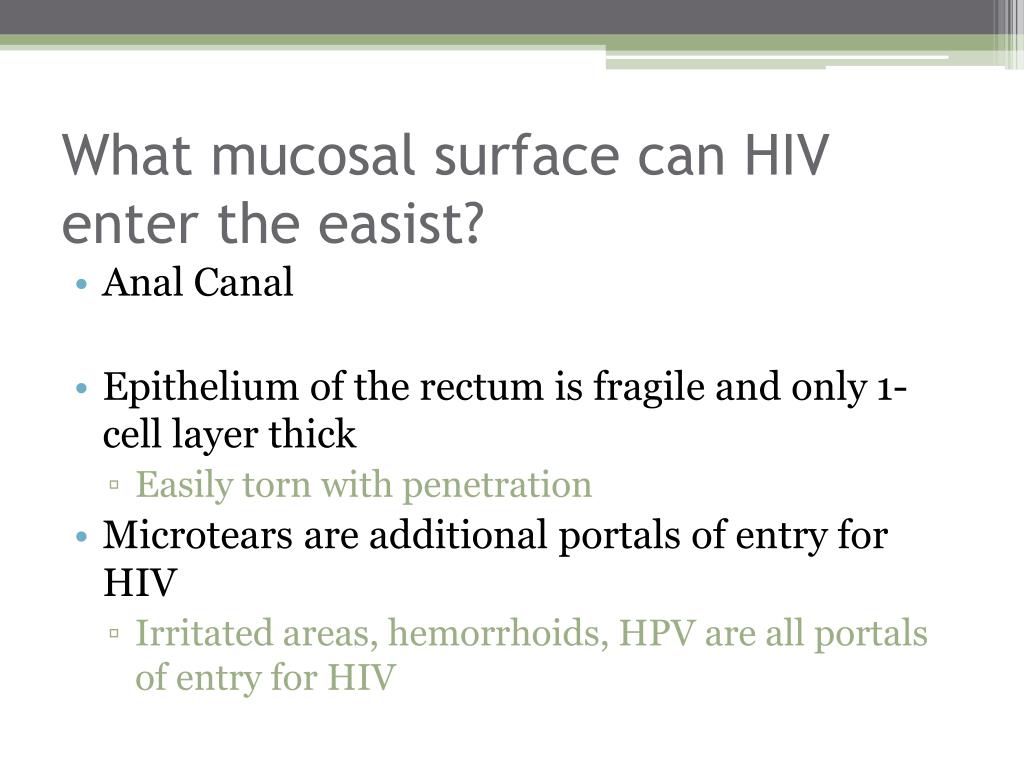 What mucosal surface can HIV enter the easist?

• Anal Canal

• Epithelium of the rectum is fragile and only 1-cell layer thick
▫ Easily torn with penetration
• Microtears are additional portals of entry for HIV
▫ Irritated areas, hemorrhoids, HPV are all portals of entry for HIV